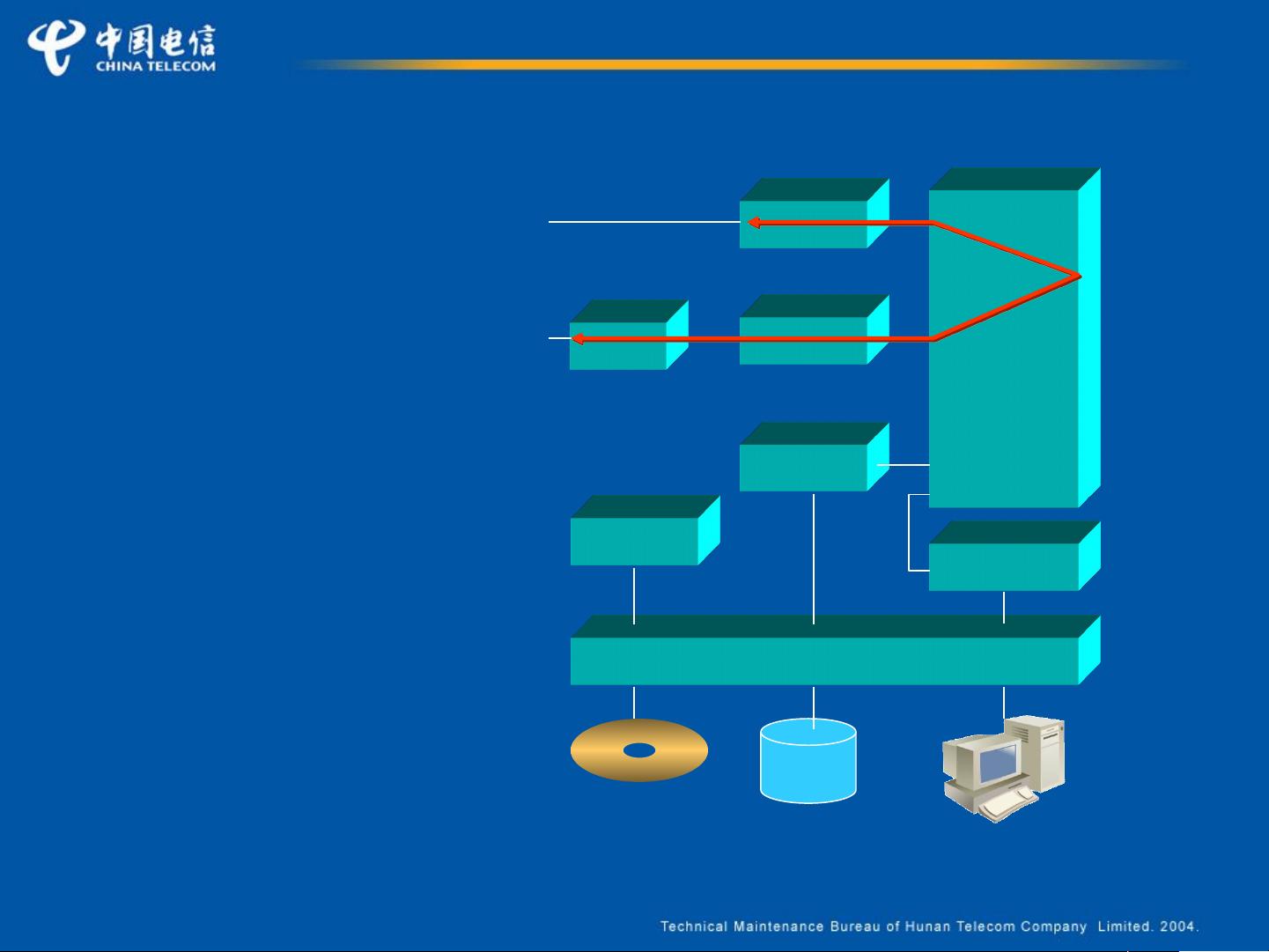 中国电信
CHINA TELECOM

Technical Maintenance Bureau of Hunan Telecom Company Limited. 2004.